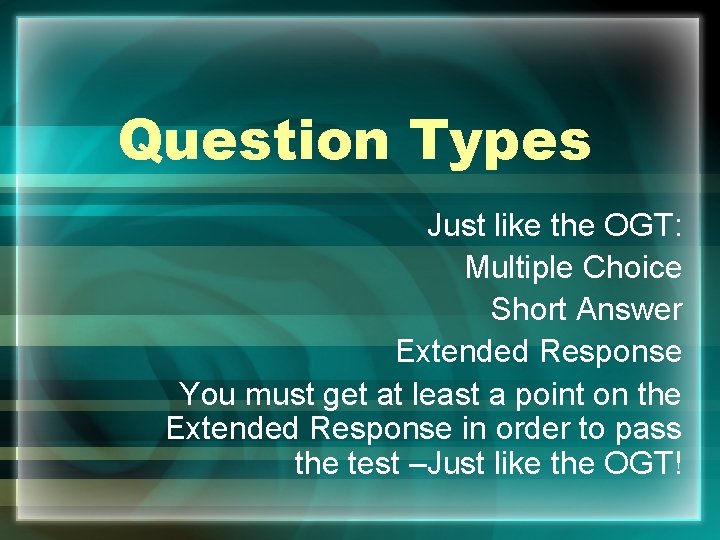 Question Types

Just like the OGT:
Multiple Choice
Short Answer
Extended Response
You must get at least a point on the Extended Response in order to pass the test –Just like the OGT!